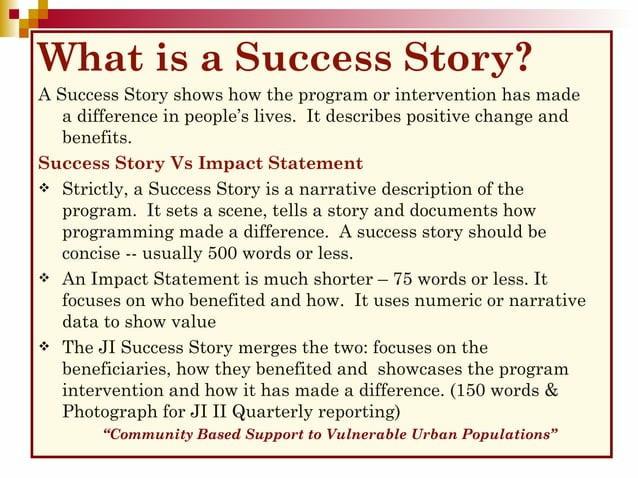 What is a Success Story?

A Success Story shows how the program or intervention has made a difference in people's lives. It describes positive change and benefits.

Success Story Vs Impact Statement

❖ Strictly, a Success Story is a narrative description of the program. It sets a scene, tells a story and documents how programming made a difference. A success story should be concise -- usually 500 words or less.

❖ An Impact Statement is much shorter – 75 words or less. It focuses on who benefited and how. It uses numeric or narrative data to show value

❖ The JI Success Story merges the two: focuses on the beneficiaries, how they benefited and showcases the program intervention and how it has made a difference. (150 words & Photograph for JI II Quarterly reporting)

"Community Based Support to Vulnerable Urban Populations"